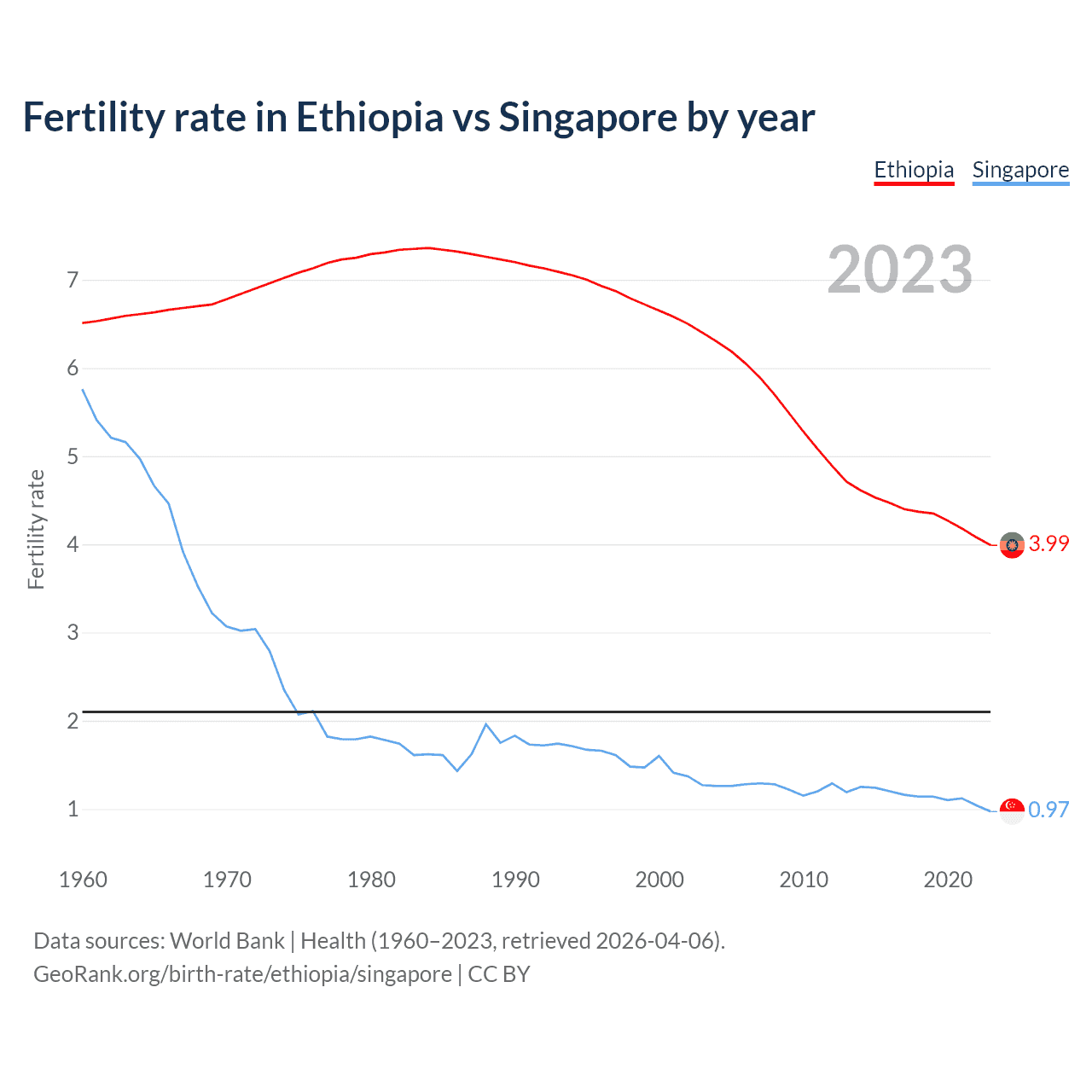 Fertility rate in Ethiopia vs Singapore by year

Ethiopia Singapore

2023

Fertility rate

7
6
5
4
3
2
1

3.99
0.97

1960 1970 1980 1990 2000 2010 2020

Data sources: World Bank | Health (1960–2023, retrieved 2026-04-06).
GeoRank.org/birth-rate/ethiopia/singapore | CC BY